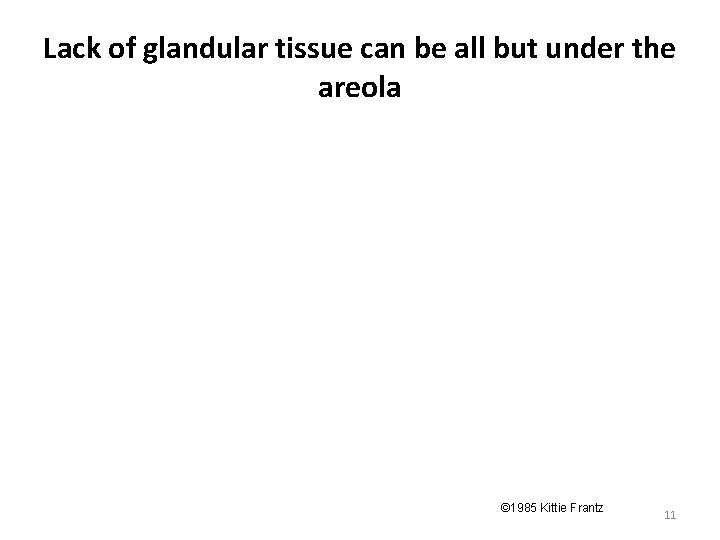 Lack of glandular tissue can be all but under the areola

©1985 Kittie Frantz

11